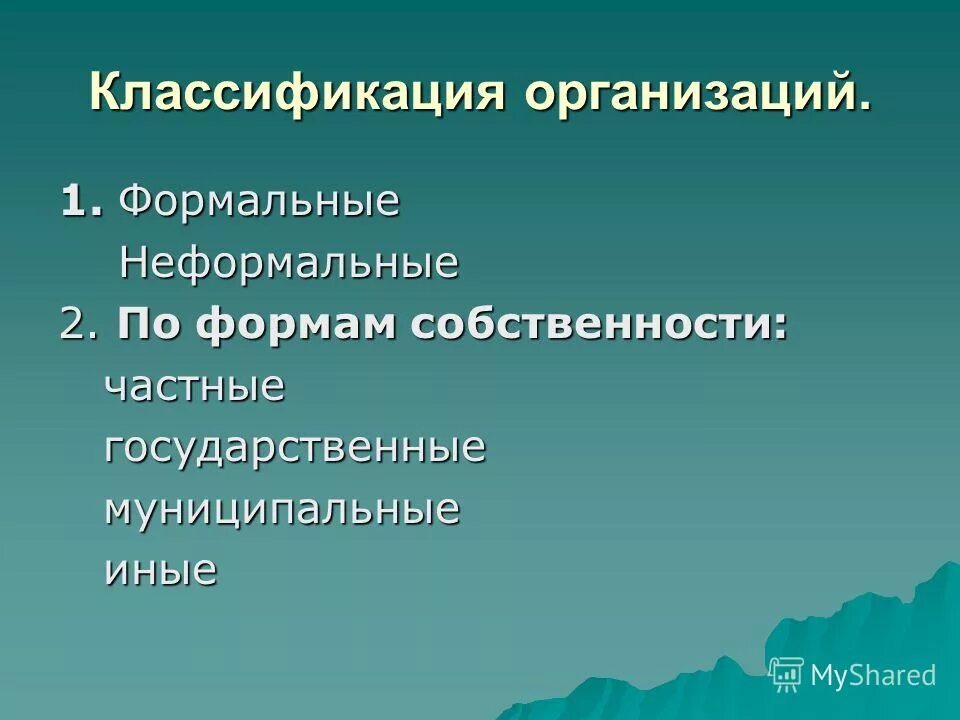 Классификация организаций.

1. Формальные
Неформальные
2. По формам собственности:
частные
государственные
муниципальные
иные

MyShared